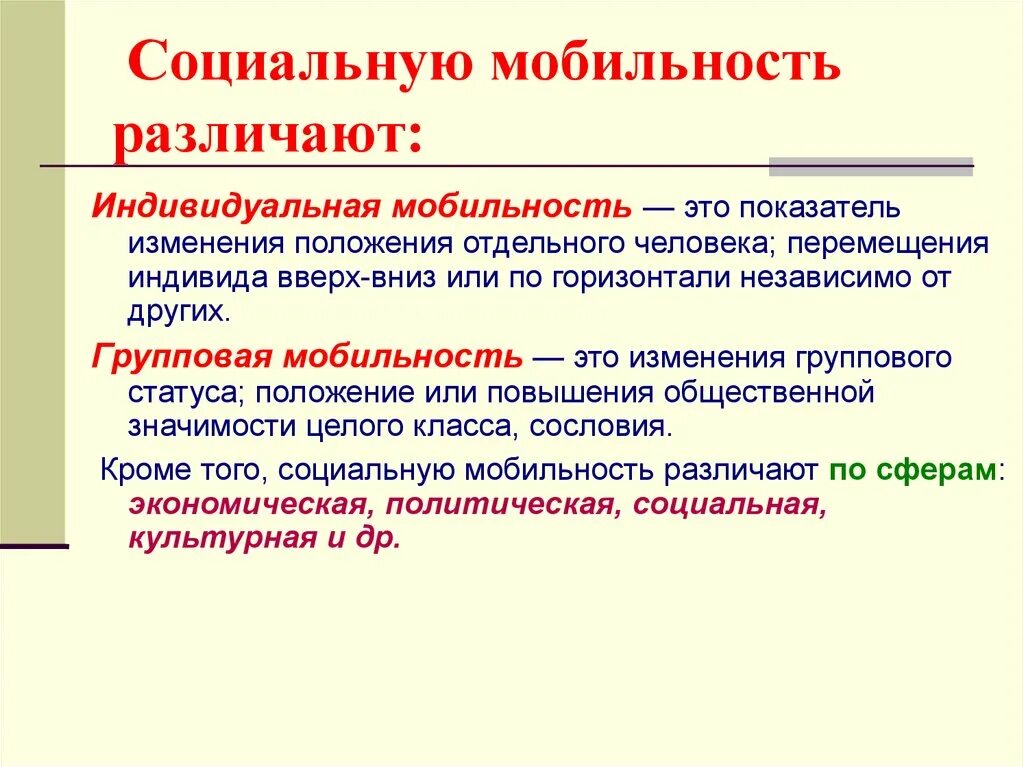 Социальную мобильность различают:

Индивидуальная мобильность — это показатель изменения положения отдельного человека; перемещения индивида вверх-вниз или по горизонтали независимо от других.

Групповая мобильность — это изменения группового статуса; положение или повышения общественной значимости целого класса, сословия.

Кроме того, социальную мобильность различают по сферам: экономическая, политическая, социальная, культурная и др.